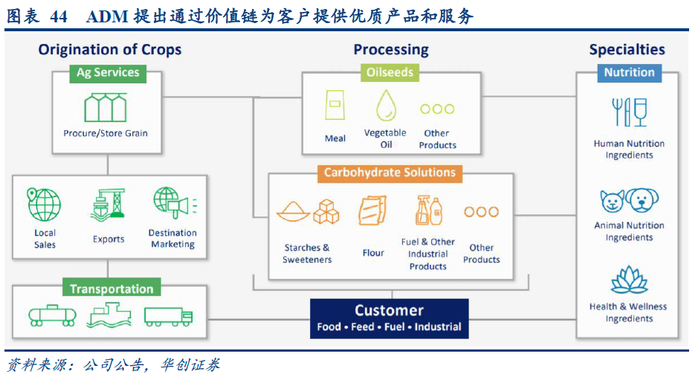 图表 44 ADM 提出通过价值链为客户提供优质产品和服务

Origination of Crops

Ag Services

Procure/Store Grain

Local Sales

Exports

Destination Marketing

Transportation

Processing

Oilseeds

Meal

Vegetable Oil

Other Products

Carbohydrate Solutions

Starches & Sweeteners

Flour

Fuel & Other Industrial Products

Other Products

Customer
Food • Feed • Fuel • Industrial

Specialties

Nutrition

Human Nutrition Ingredients

Animal Nutrition Ingredients

Health & Wellness Ingredients

资料来源：公司公告，华创证券